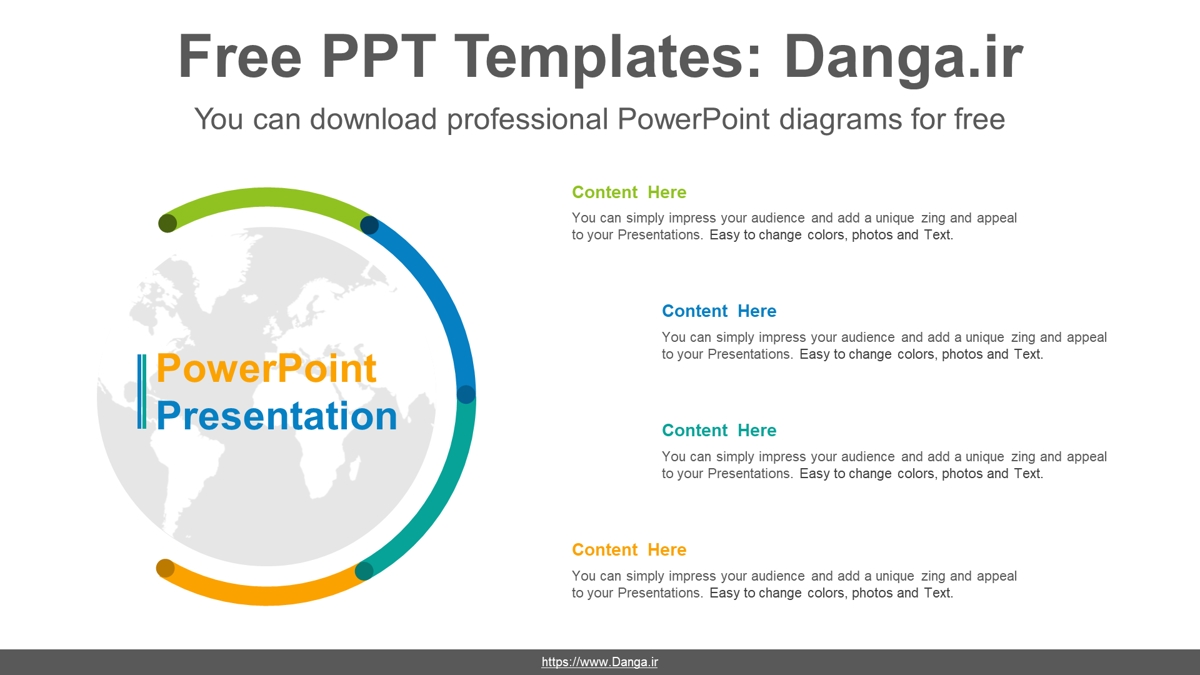 Free PPT Templates: Danga.ir

You can download professional PowerPoint diagrams for free

PowerPoint Presentation

Content Here

You can simply impress your audience and add a unique zing and appeal to your Presentations. Easy to change colors, photos and Text.

Content Here

You can simply impress your audience and add a unique zing and appeal to your Presentations. Easy to change colors, photos and Text.

Content Here

You can simply impress your audience and add a unique zing and appeal to your Presentations. Easy to change colors, photos and Text.

Content Here

You can simply impress your audience and add a unique zing and appeal to your Presentations. Easy to change colors, photos and Text.

https://www.Danga.ir